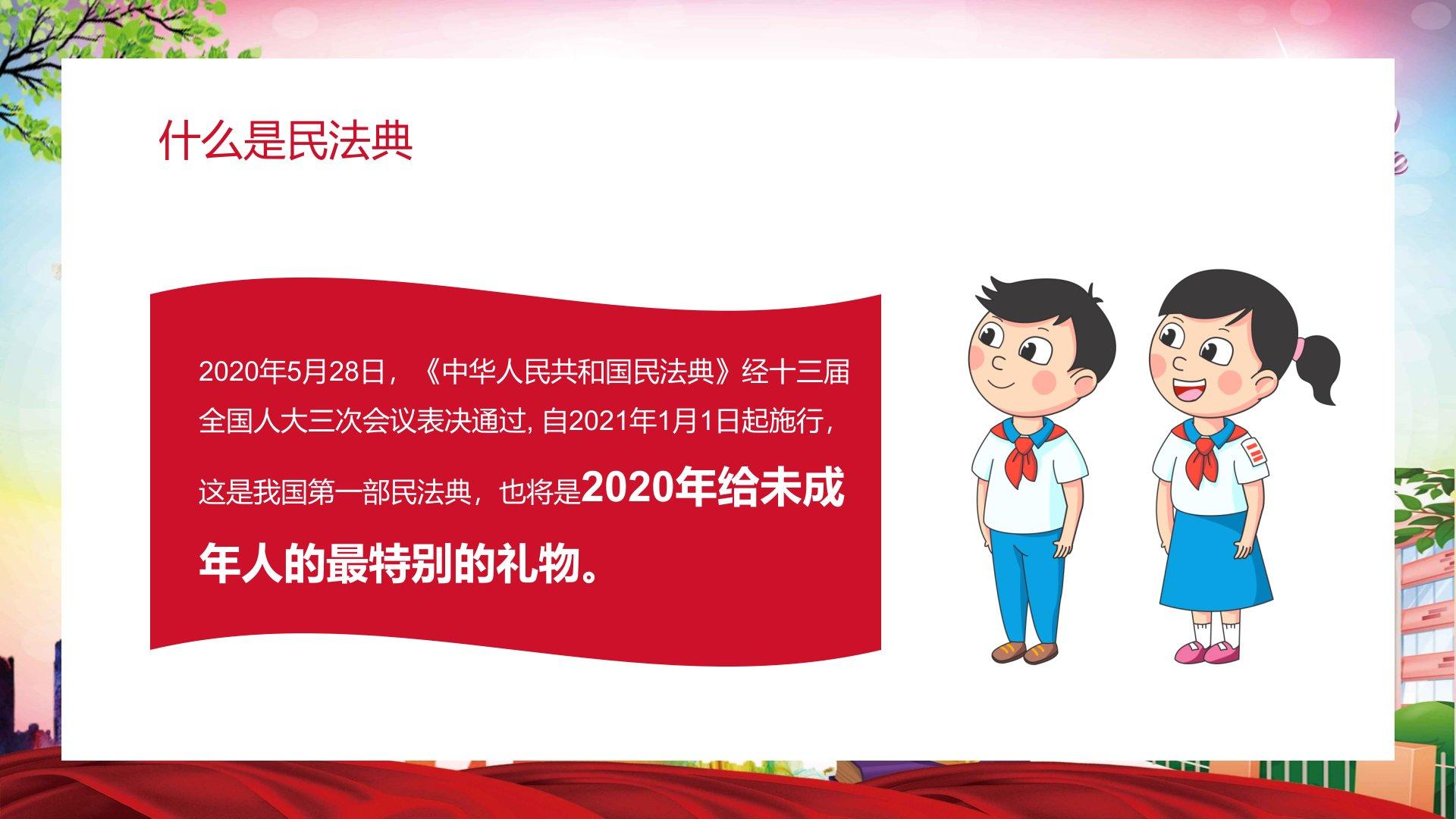 什么是民法典

2020年5月28日，《中华人民共和国民法典》经十三届全国人大三次会议表决通过, 自2021年1月1日起施行，这是我国第一部民法典，也将是2020年给未成年人的最特别的礼物。